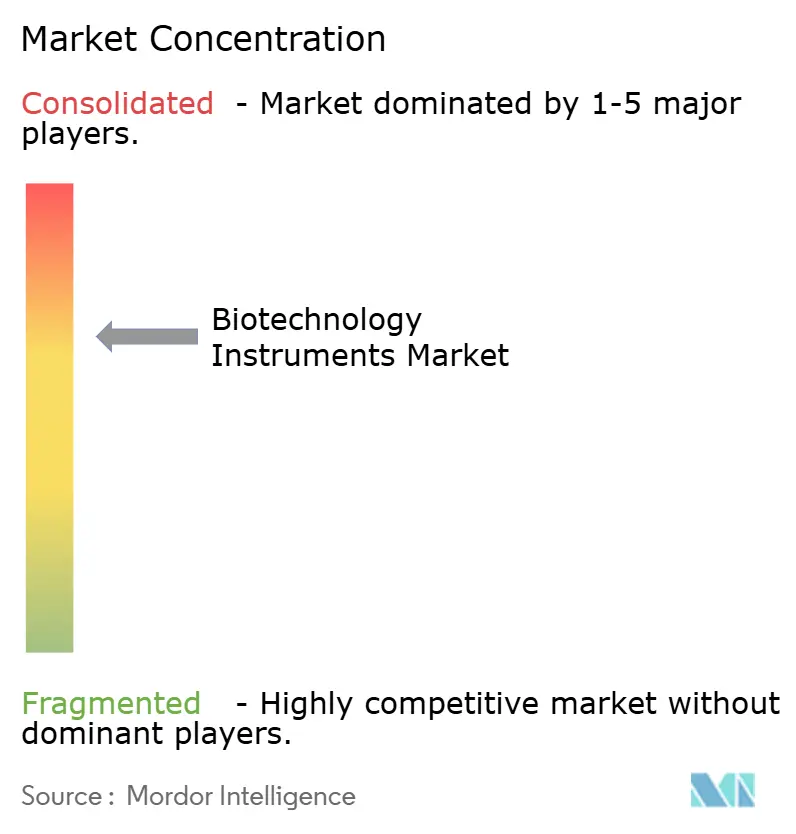 Market Concentration

Consolidated - Market dominated by 1-5 major players.

Biotechnology Instruments Market

Fragmented - Highly competitive market without dominant players.

Source : Mordor Intelligence